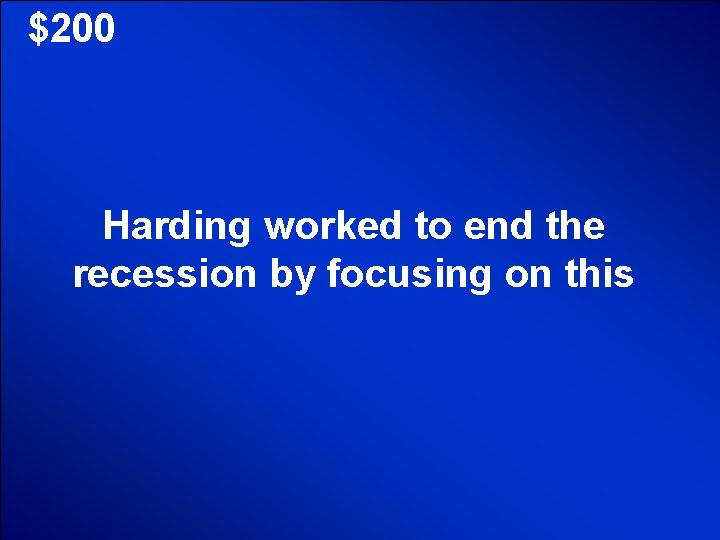 \$200

Harding worked to end the recession by focusing on this